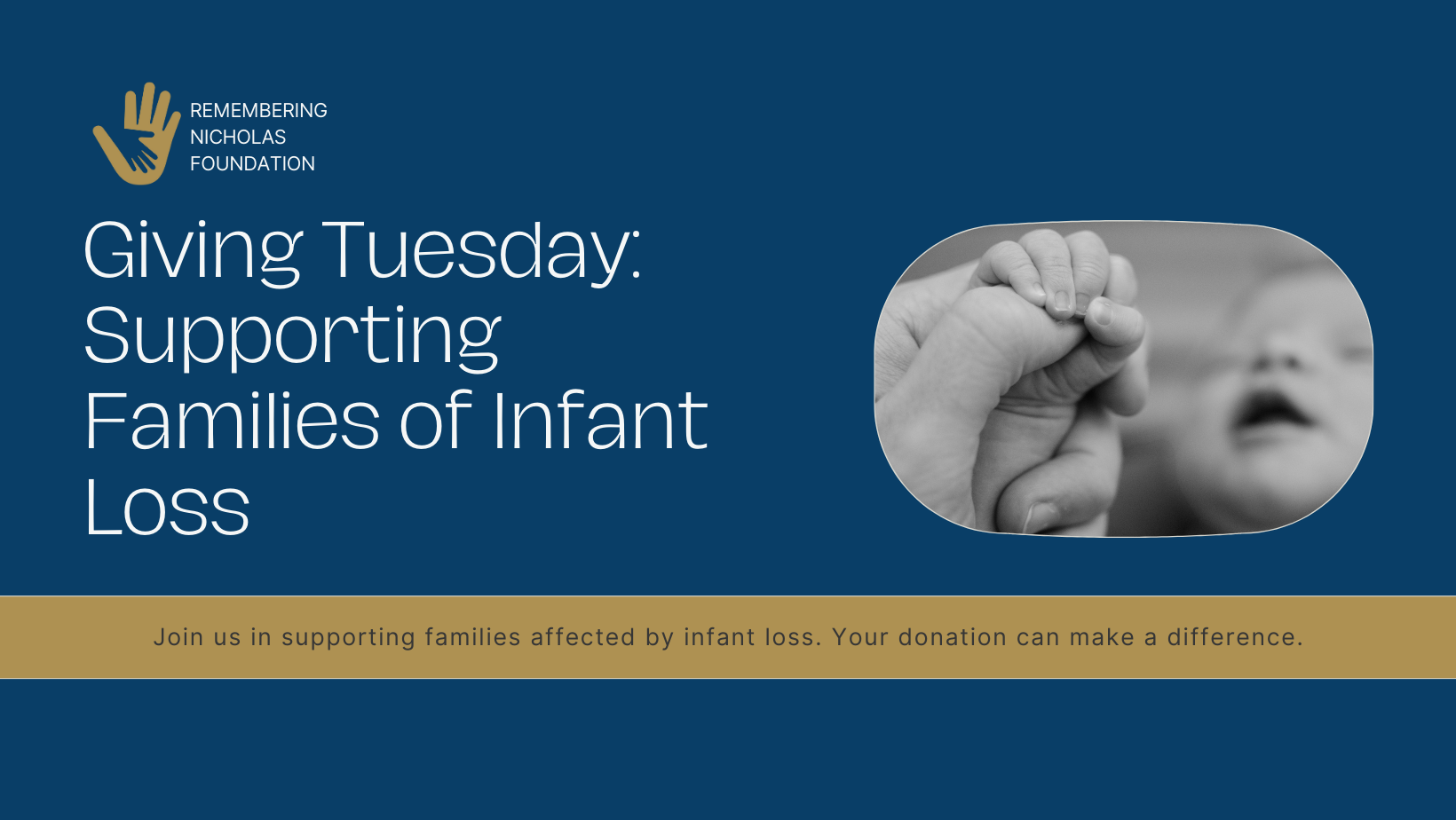 REMEMBERING
NICHOLAS
FOUNDATION

Giving Tuesday: Supporting Families of Infant Loss

Join us in supporting families affected by infant loss. Your donation can make a difference.